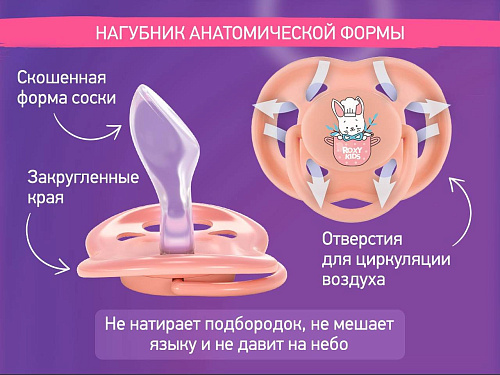 НАГУБНИК АНАТОМИЧЕСКОЙ ФОРМЫ

Скошенная форма соски

Закругленные края

ROXY KIDS

Отверстия для циркуляции воздуха

Не натирает подбородок, не мешает языку и не давит на небо